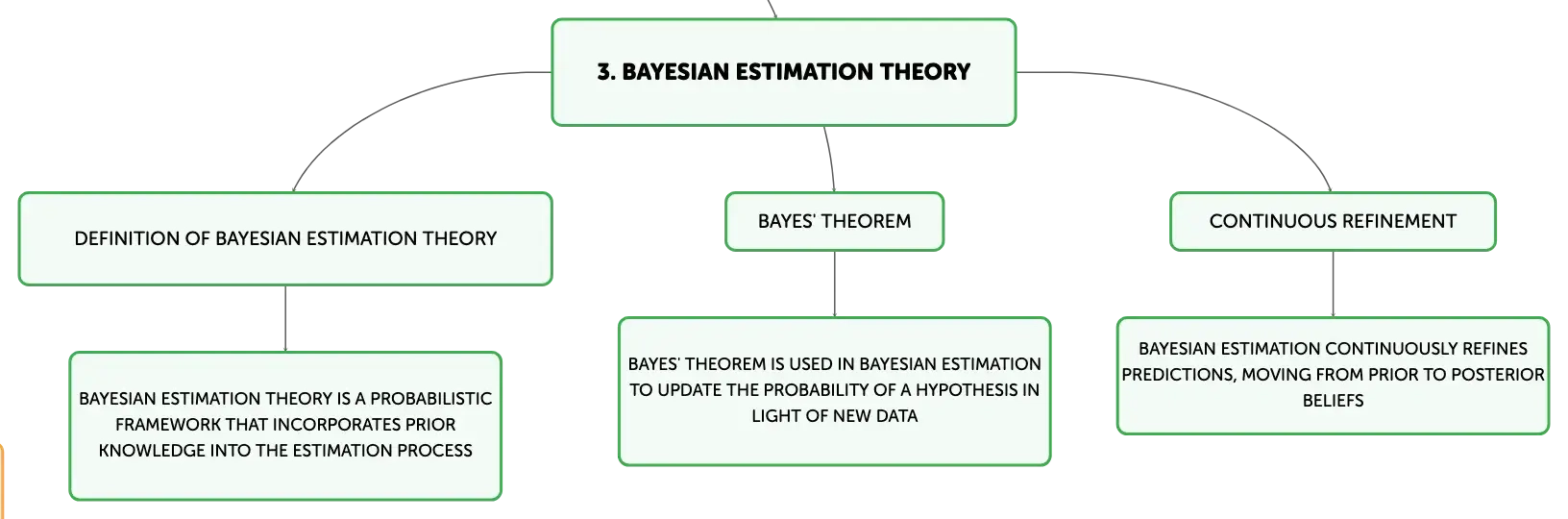 3. BAYESIAN ESTIMATION THEORY

DEFINITION OF BAYESIAN ESTIMATION THEORY

BAYESIAN ESTIMATION THEORY IS A PROBABILISTIC FRAMEWORK THAT INCORPORATES PRIOR KNOWLEDGE INTO THE ESTIMATION PROCESS

BAYES' THEOREM

BAYES' THEOREM IS USED IN BAYESIAN ESTIMATION TO UPDATE THE PROBABILITY OF A HYPOTHESIS IN LIGHT OF NEW DATA

CONTINUOUS REFINEMENT

BAYESIAN ESTIMATION CONTINUOUSLY REFINES PREDICTIONS, MOVING FROM PRIOR TO POSTERIOR BELIEFS